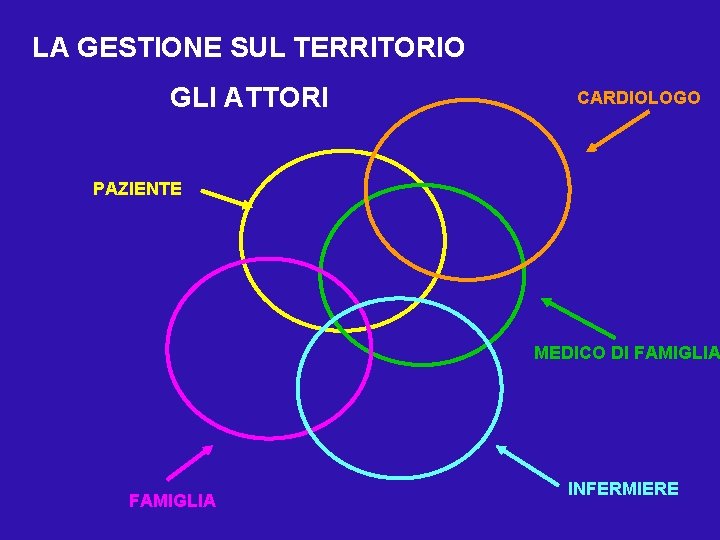 LA GESTIONE SUL TERRITORIO

GLI ATTORI

CARDIOLOGO

PAZIENTE

MEDICO DI FAMIGLIA

FAMIGLIA

INFERMIERE